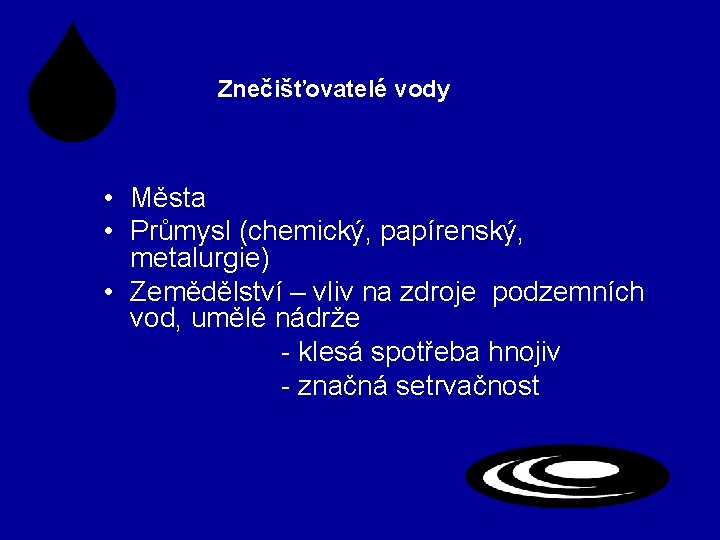 Znečišťovatelé vody

• Města
• Průmysl (chemický, papírenský, metalurgie)
• Zemědělství – vliv na zdroje podzemních vod, umělé nádrže
- klesá spotřeba hnojiv
- značná setrvačnost